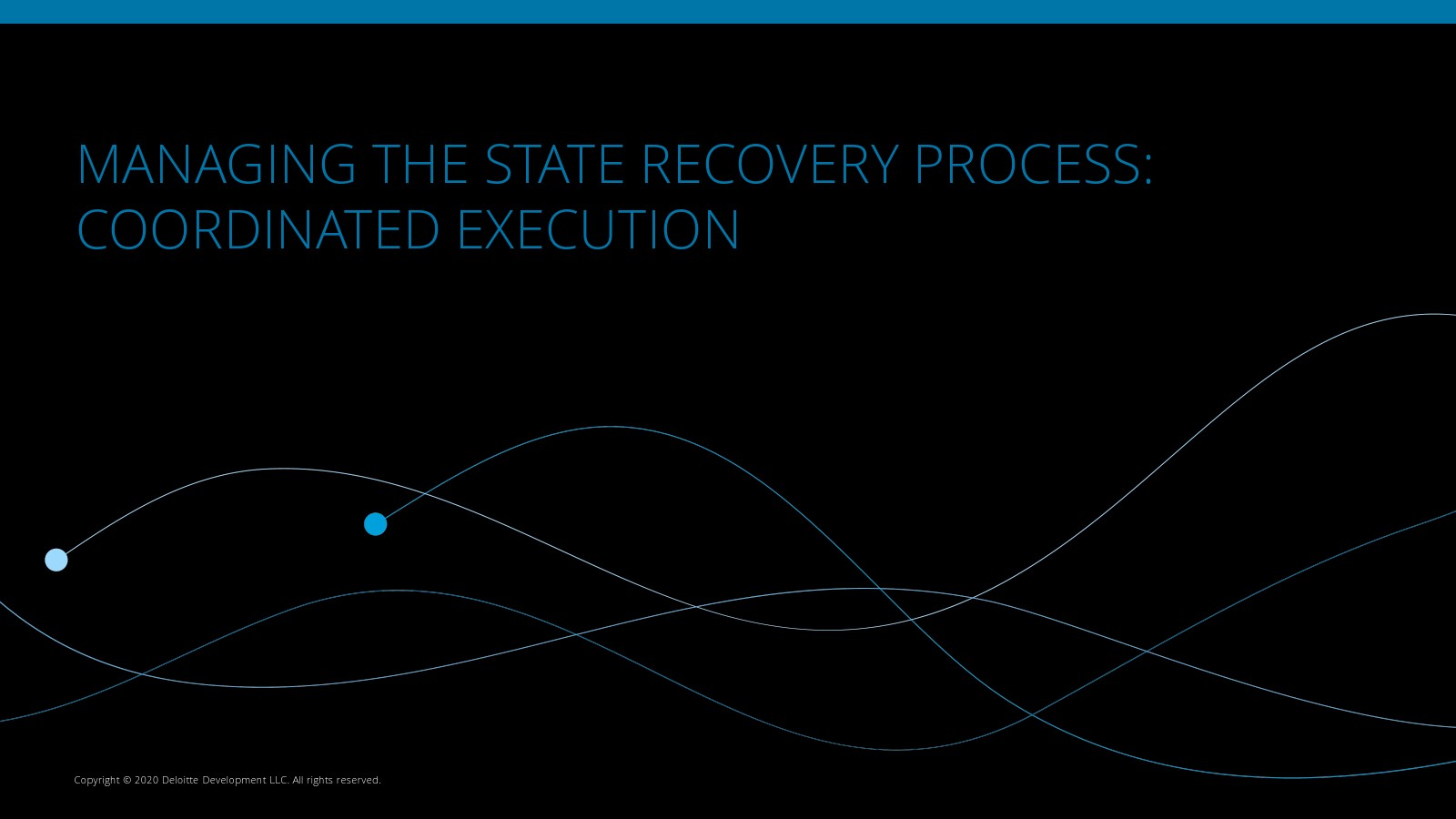 MANAGING THE STATE RECOVERY PROCESS: COORDINATED EXECUTION

Copyright © 2020 Deloitte Development LLC. All rights reserved.